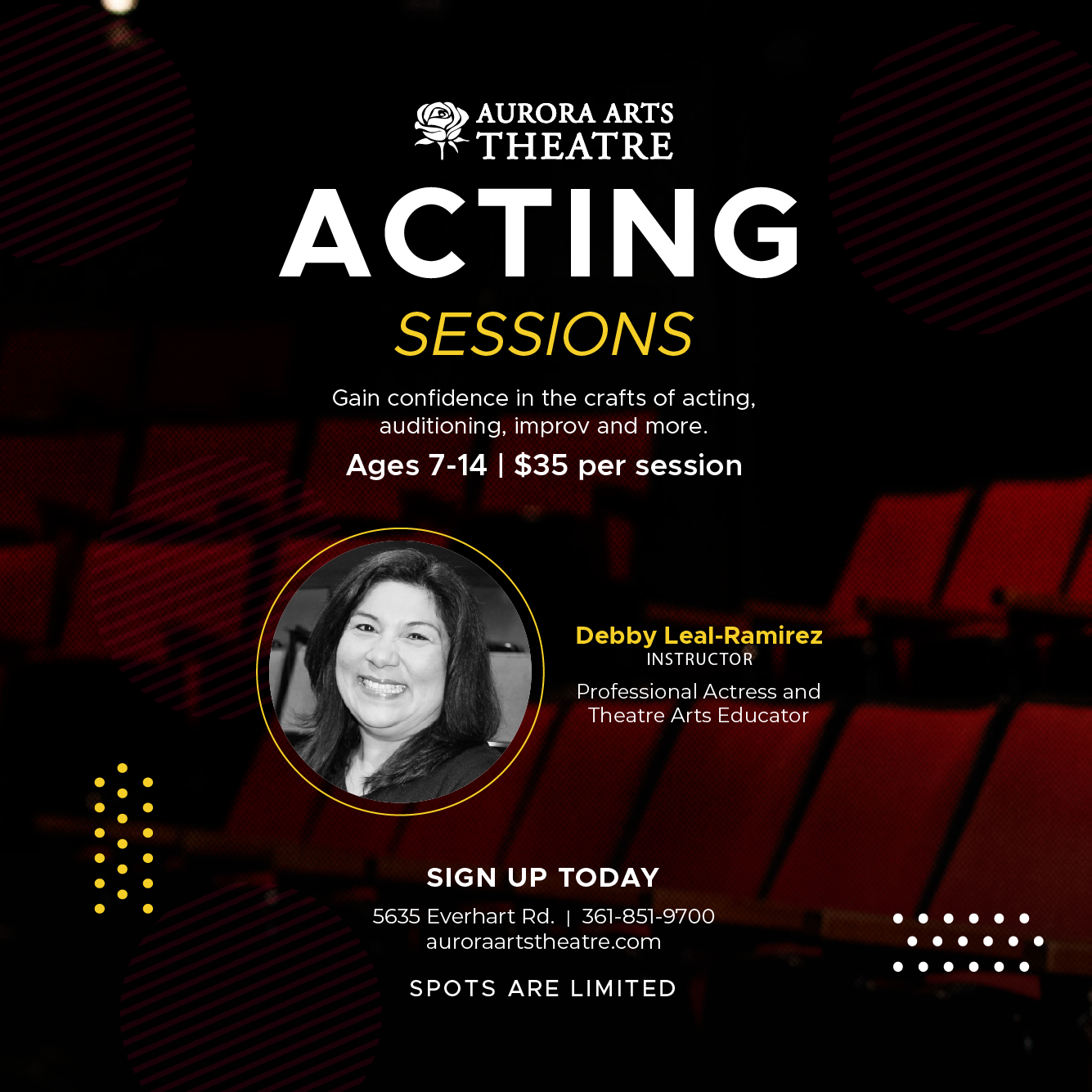 AURORA ARTS THEATRE

ACTING

SESSIONS

Gain confidence in the crafts of acting, auditioning, improv and more.

Ages 7-14 | $35 per session

Debby Leal-Ramirez
INSTRUCTOR

Professional Actress and Theatre Arts Educator

SIGN UP TODAY

5635 Everhart Rd. | 361-851-9700
auroraartstheatre.com

SPOTS ARE LIMITED